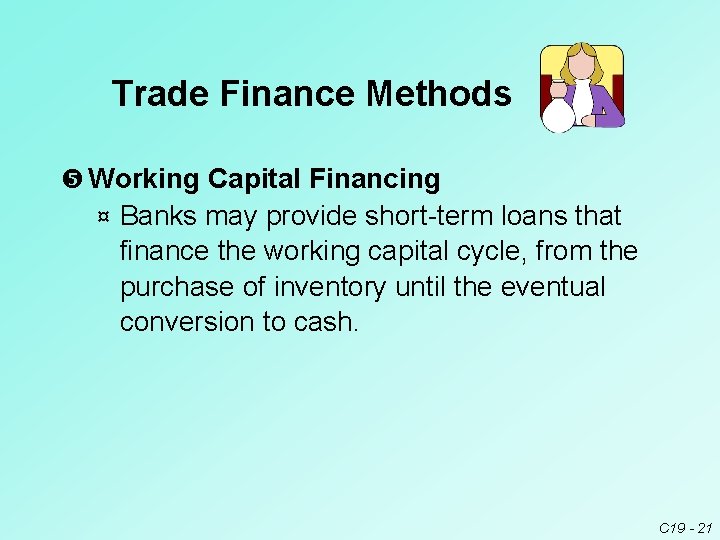 Trade Finance Methods

❺ Working Capital Financing

¤ Banks may provide short-term loans that finance the working capital cycle, from the purchase of inventory until the eventual conversion to cash.

C19 - 21